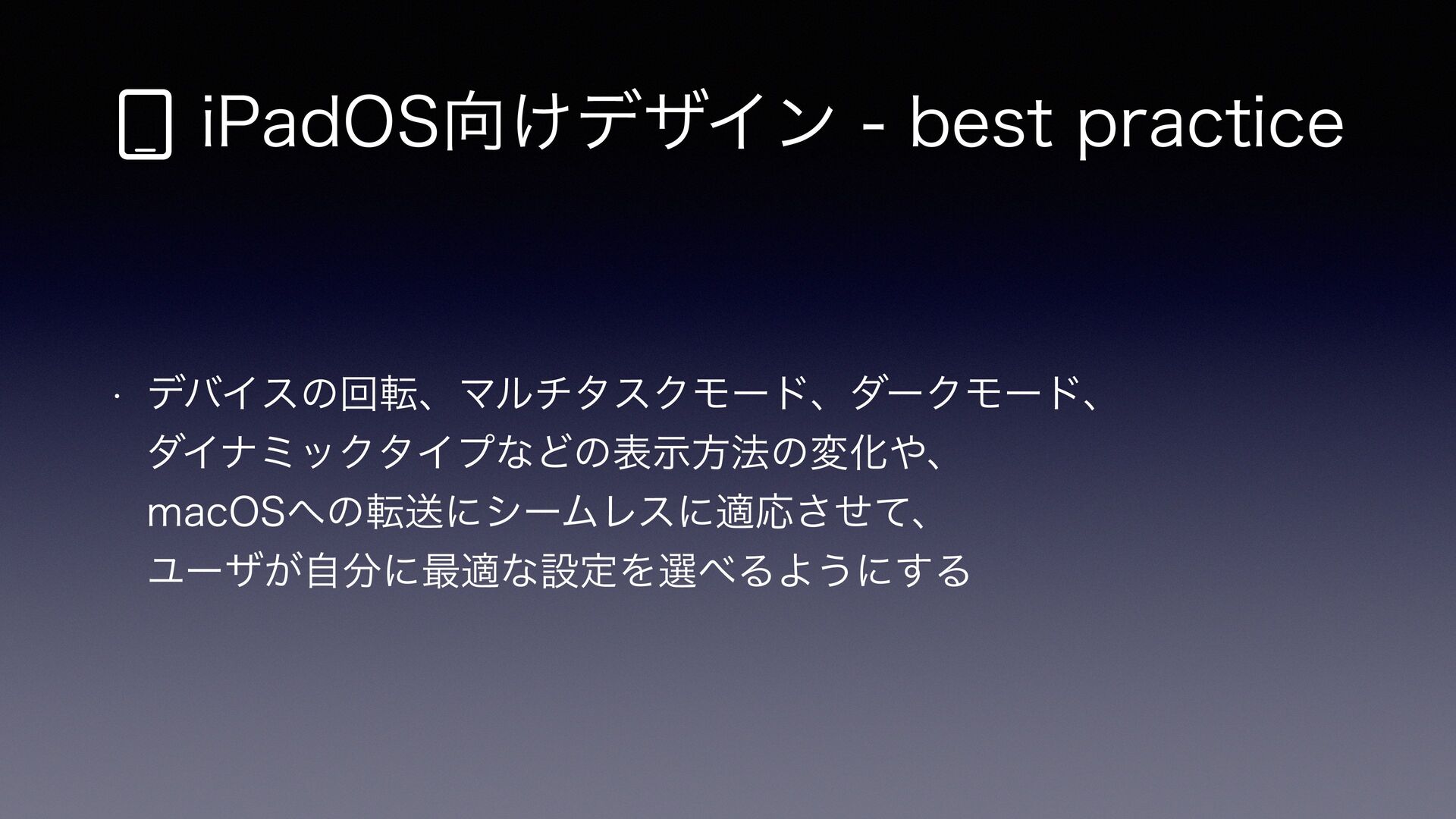 iPadOS向けデザイン - best practice

• デバイスの回転、マルチタスクモード、ダークモード、ダイナミックタイプなどの表示方法の変化や、macOSへの転送にシームレスに適応させて、ユーザが自分に最適な設定を選べるようにする